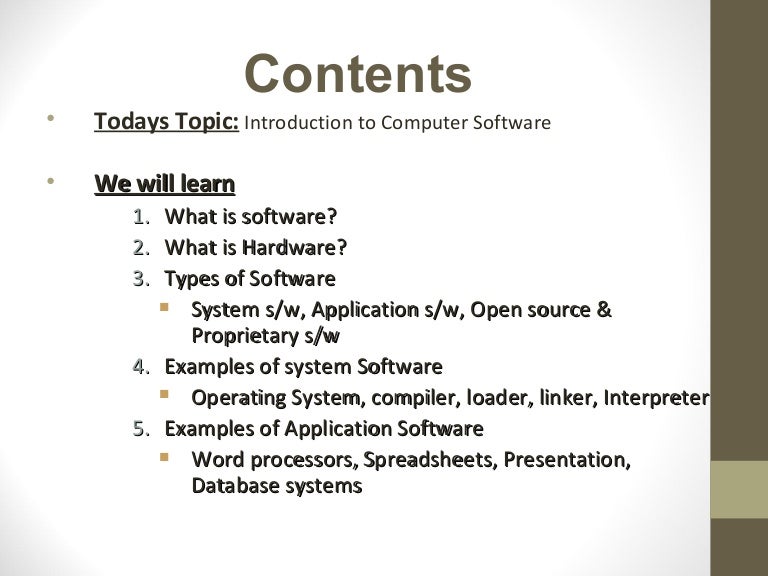 Contents

• Todays Topic: Introduction to Computer Software

• We will learn
1. What is software?
2. What is Hardware?
3. Types of Software
▪ System s/w, Application s/w, Open source & Proprietary s/w
4. Examples of system Software
▪ Operating System, compiler, loader, linker, Interpreter
5. Examples of Application Software
▪ Word processors, Spreadsheets, Presentation, Database systems